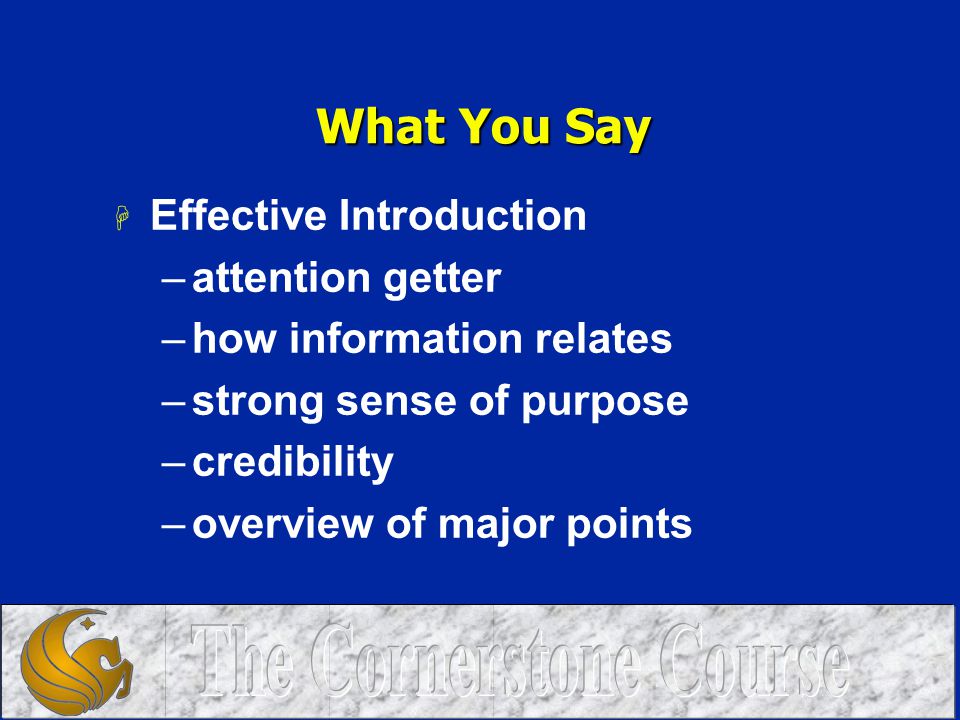 What You Say

Effective Introduction
– attention getter
– how information relates
– strong sense of purpose
– credibility
– overview of major points

The Cornerstone Course